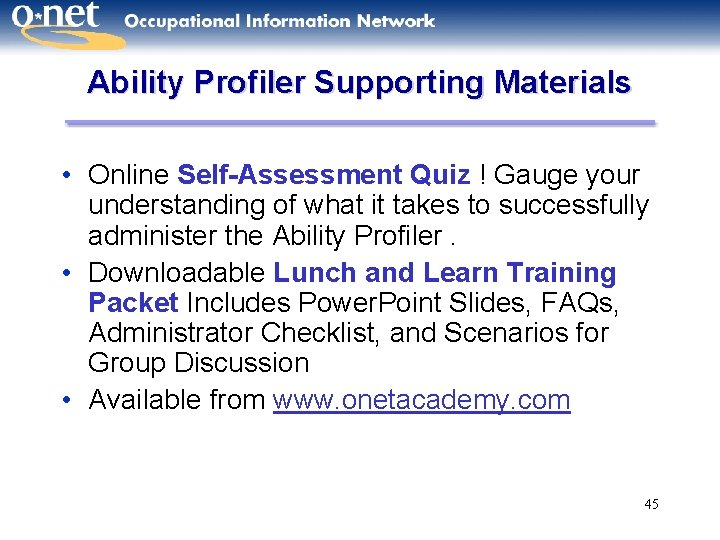 o*net Occupational Information Network

Ability Profiler Supporting Materials

• Online Self-Assessment Quiz ! Gauge your understanding of what it takes to successfully administer the Ability Profiler .
• Downloadable Lunch and Learn Training Packet Includes PowerPoint Slides, FAQs, Administrator Checklist, and Scenarios for Group Discussion
• Available from www.onetacademy.com

45